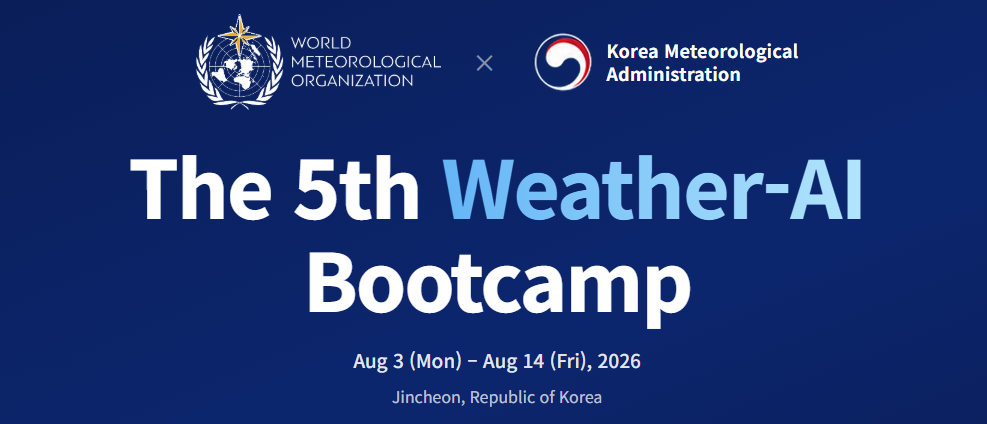 WORLD METEOROLOGICAL ORGANIZATION × Korea Meteorological Administration

The 5th Weather-AI Bootcamp

Aug 3 (Mon) – Aug 14 (Fri), 2026

Jincheon, Republic of Korea